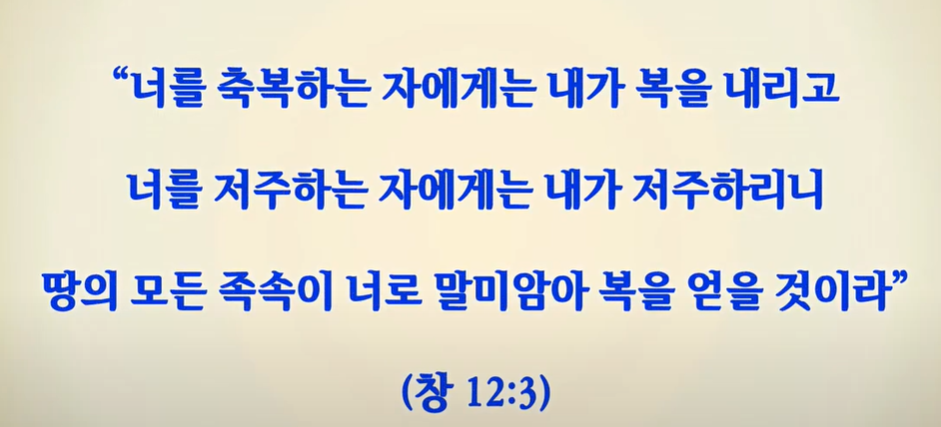 “너를 축복하는 자에게는 내가 복을 내리고
너를 저주하는 자에게는 내가 저주하리니
땅의 모든 족속이 너로 말미암아 복을 얻을 것이라”

(창 12:3)